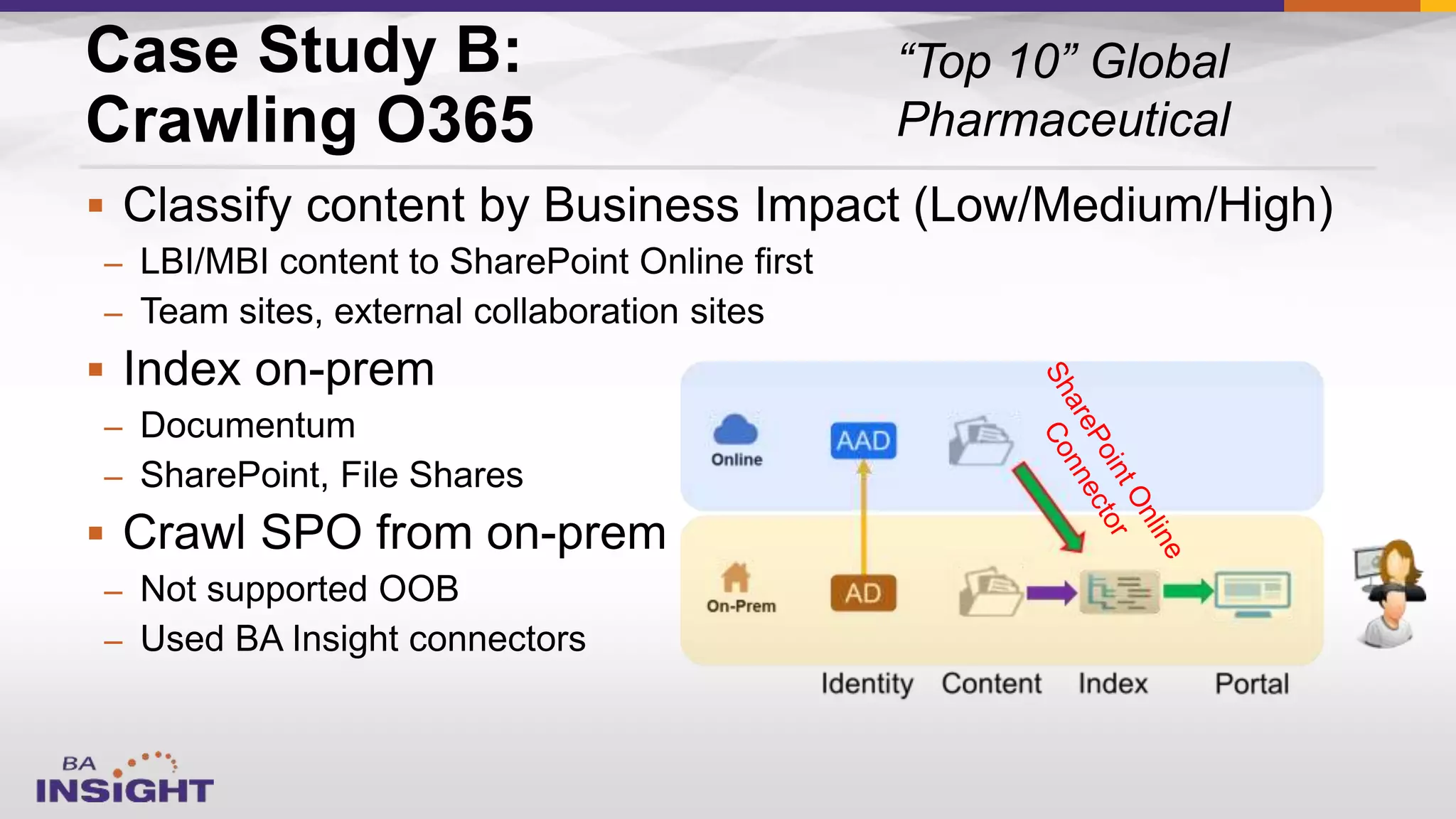 Case Study B: Crawling O365

"Top 10" Global Pharmaceutical

▪ Classify content by Business Impact (Low/Medium/High)
– LBI/MBI content to SharePoint Online first
– Team sites, external collaboration sites

▪ Index on-prem
– Documentum
– SharePoint, File Shares

▪ Crawl SPO from on-prem
– Not supported OOB
– Used BA Insight connectors

Online
AAD
SharePoint Online Connector
On-Prem
AD
Identity
Content
Index
Portal

BA INSIGHT